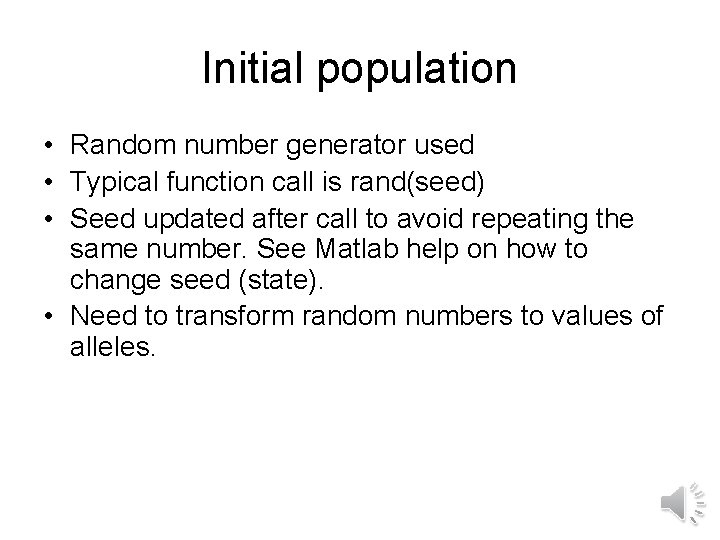 Initial population

• Random number generator used
• Typical function call is rand(seed)
• Seed updated after call to avoid repeating the same number. See Matlab help on how to change seed (state).
• Need to transform random numbers to values of alleles.